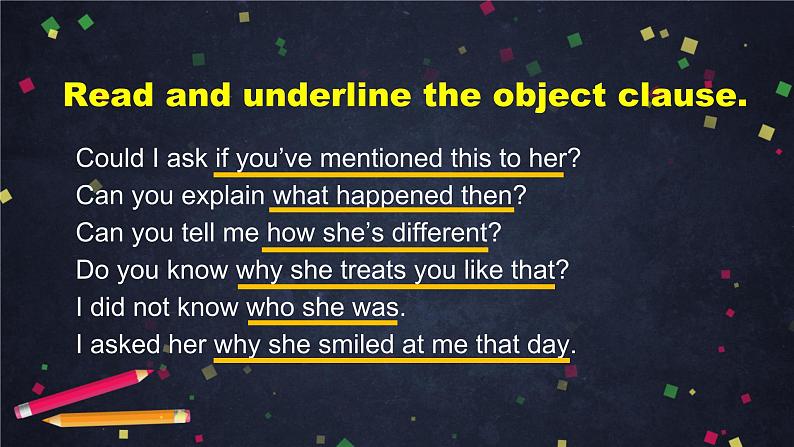 Read and underline the object clause.

Could I ask if you've mentioned this to her?
Can you explain what happened then?
Can you tell me how she's different?
Do you know why she treats you like that?
I did not know who she was.
I asked her why she smiled at me that day.